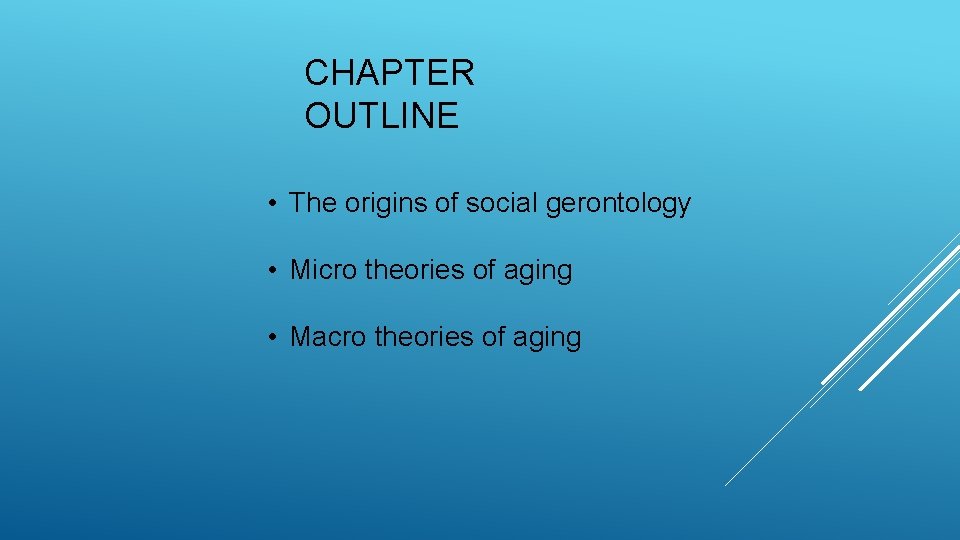 CHAPTER OUTLINE

• The origins of social gerontology

• Micro theories of aging

• Macro theories of aging